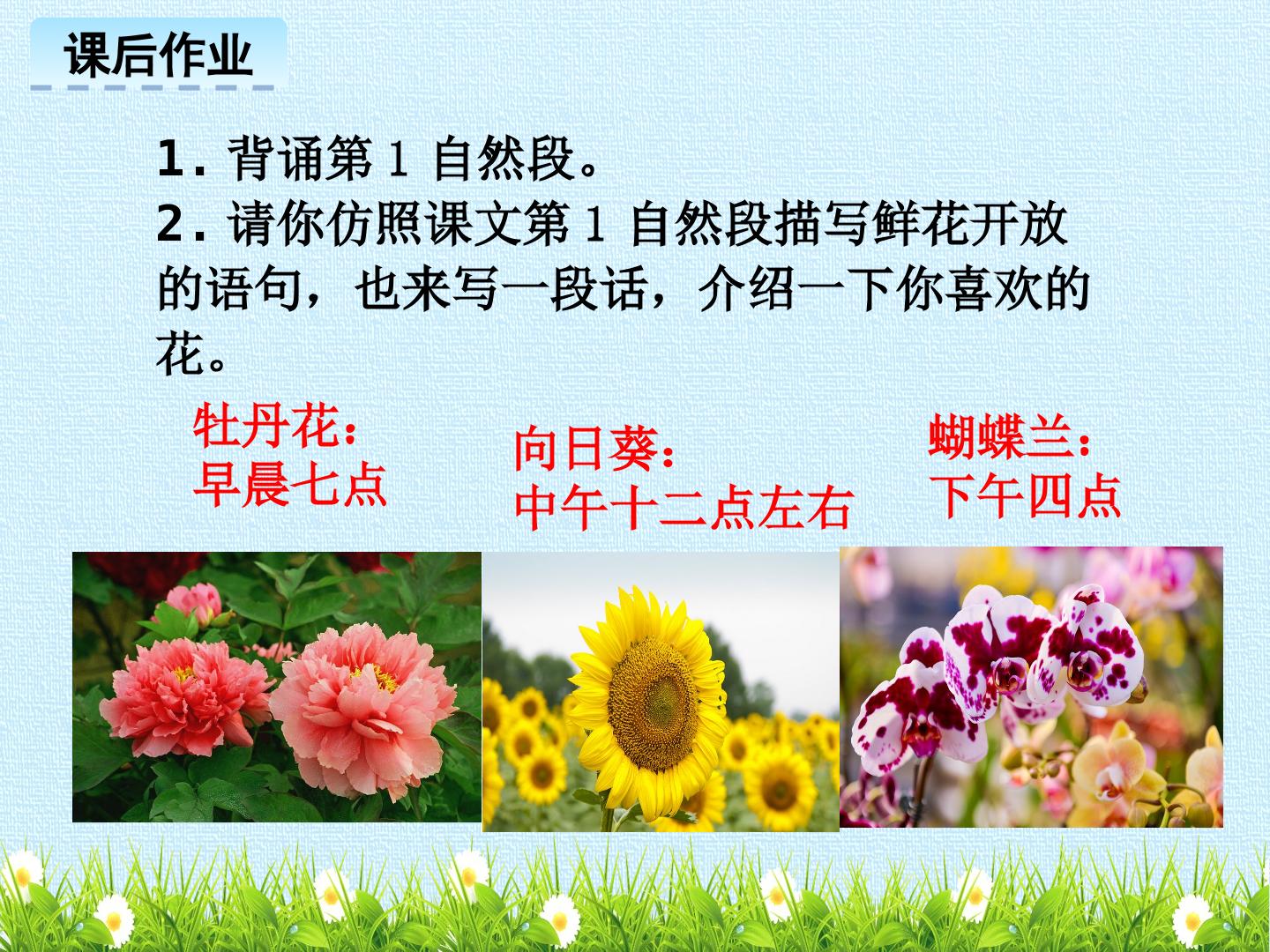 课后作业

1.背诵第1自然段。

2.请你仿照课文第1自然段描写鲜花开放的语句，也来写一段话，介绍一下你喜欢的花。

牡丹花：
早晨七点

向日葵：
中午十二点左右

蝴蝶兰：
下午四点